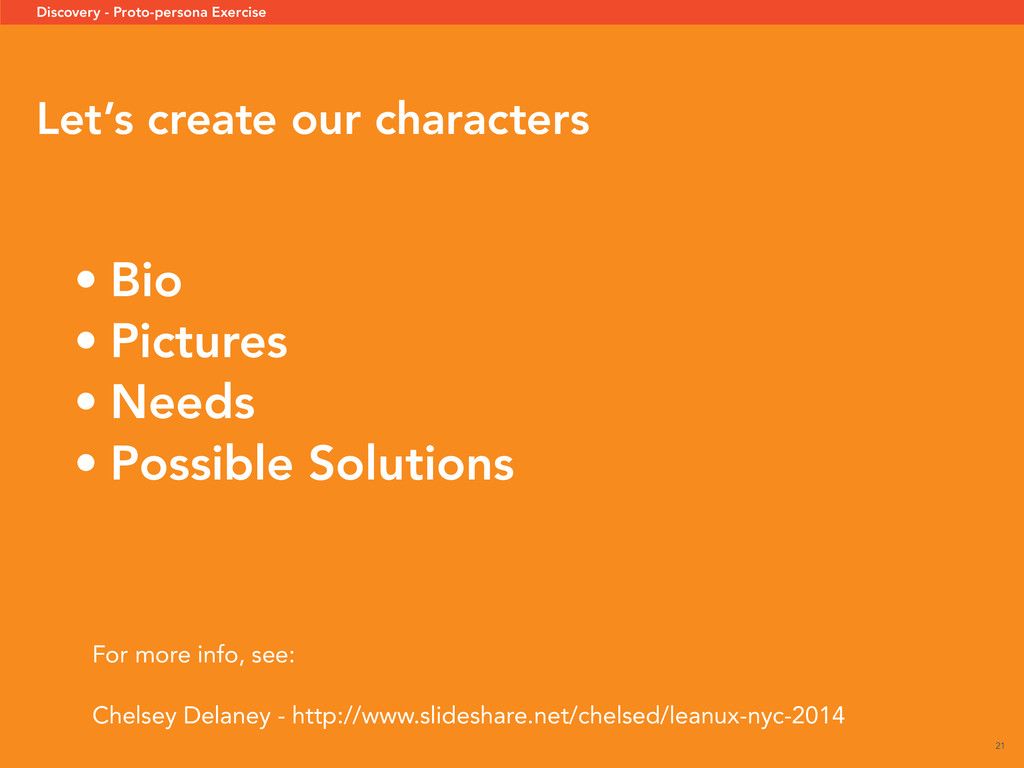 Discovery - Proto-persona Exercise

Let’s create our characters

• Bio
• Pictures
• Needs
• Possible Solutions

For more info, see:

Chelsey Delaney - http://www.slideshare.net/chelsed/leanux-nyc-2014

21